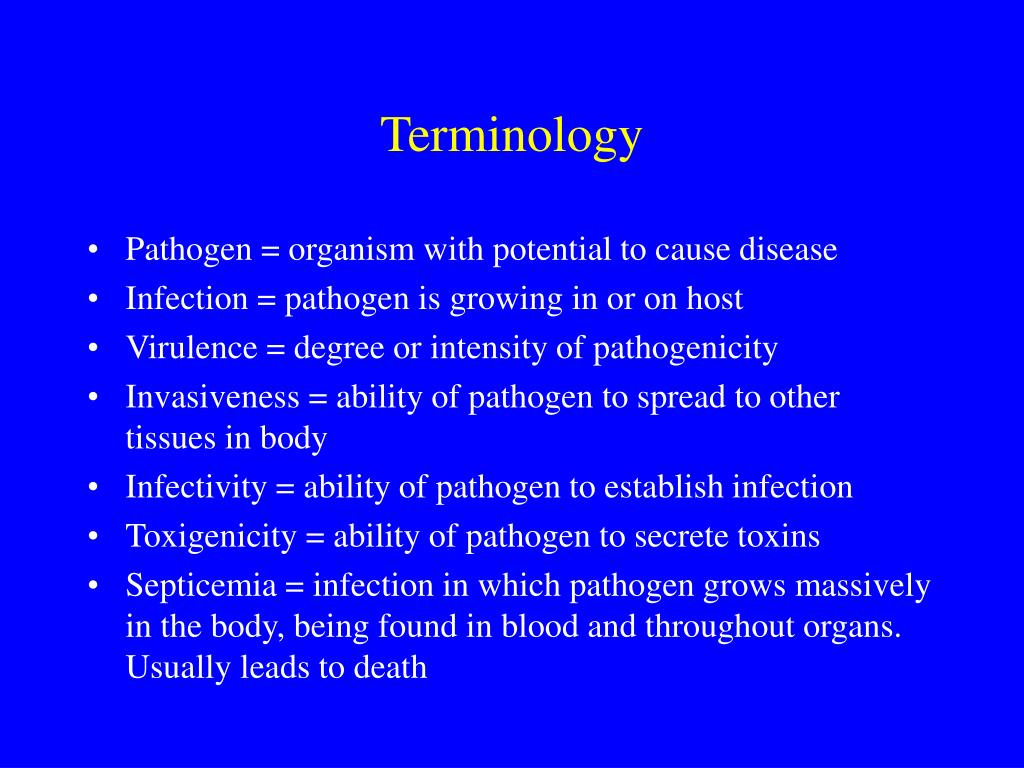 Terminology

• Pathogen = organism with potential to cause disease
• Infection = pathogen is growing in or on host
• Virulence = degree or intensity of pathogenicity
• Invasiveness = ability of pathogen to spread to other tissues in body
• Infectivity = ability of pathogen to establish infection
• Toxigenicity = ability of pathogen to secrete toxins
• Septicemia = infection in which pathogen grows massively in the body, being found in blood and throughout organs. Usually leads to death